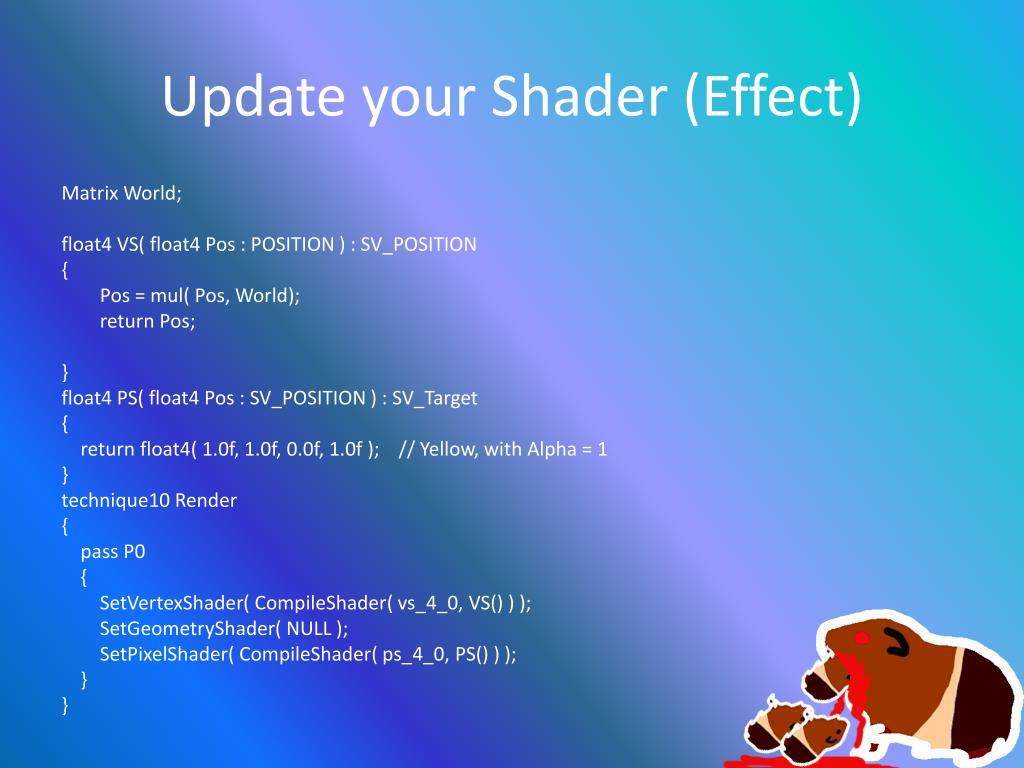 Update your Shader (Effect)

Matrix World;

float4 VS( float4 Pos : POSITION ) : SV_POSITION
{
Pos = mul( Pos, World);
return Pos;

}
float4 PS( float4 Pos : SV_POSITION ) : SV_Target
{
return float4( 1.0f, 1.0f, 0.0f, 1.0f ); // Yellow, with Alpha = 1
}
technique10 Render
{
pass P0
{
SetVertexShader( CompileShader( vs_4_0, VS() ) );
SetGeometryShader( NULL );
SetPixelShader( CompileShader( ps_4_0, PS() ) );
}
}